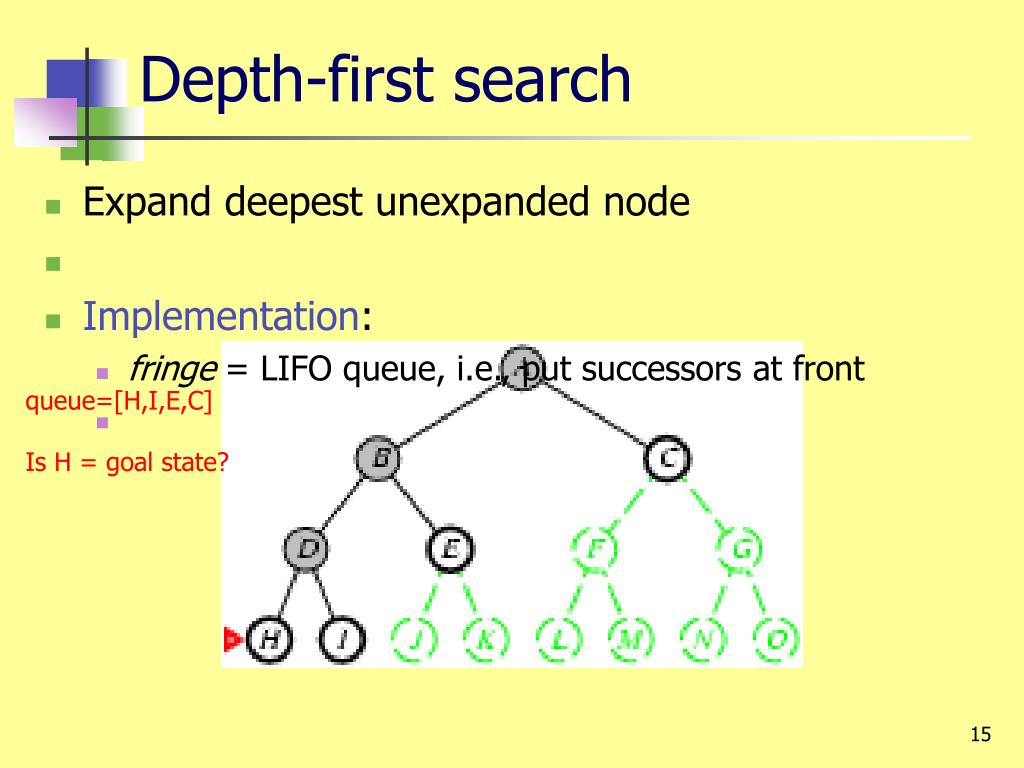 Depth-first search

Expand deepest unexpanded node

Implementation:

fringe = LIFO queue, i.e., put successors at front

queue=[H,I,E,C]

Is H = goal state?

B C D E F G H I J K L M N O

15